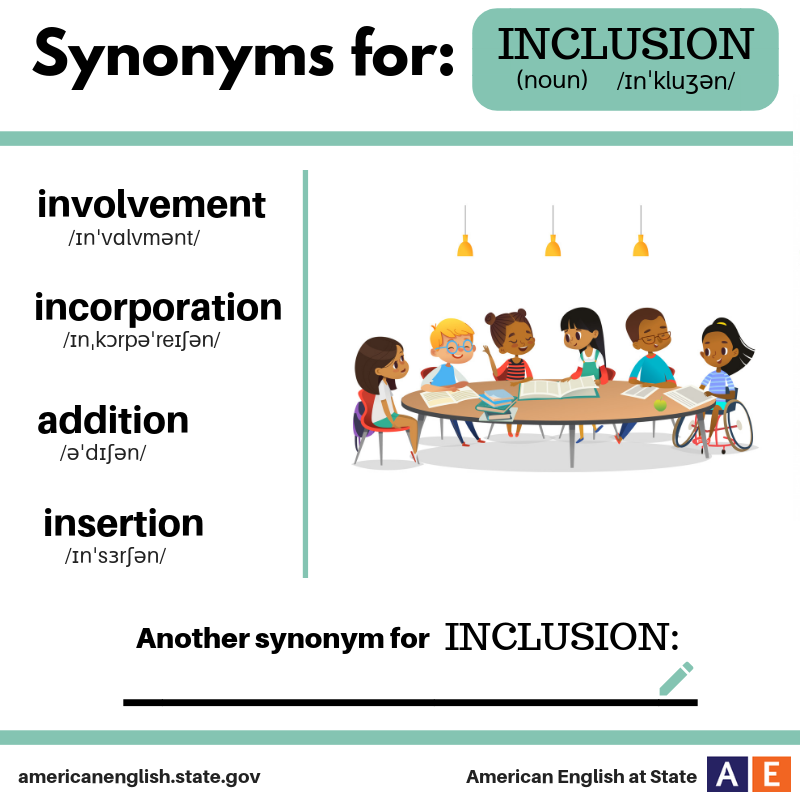 Synonyms for: INCLUSION
(noun) /ɪnˈkluʒən/

involvement
/ɪnˈvɑlvmənt/

incorporation
/ɪnˌkɔrpəˈreɪʃən/

addition
/əˈdɪʃən/

insertion
/ɪnˈsɜrʃən/

Another synonym for INCLUSION:

americanenglish.state.gov

American English at State A E